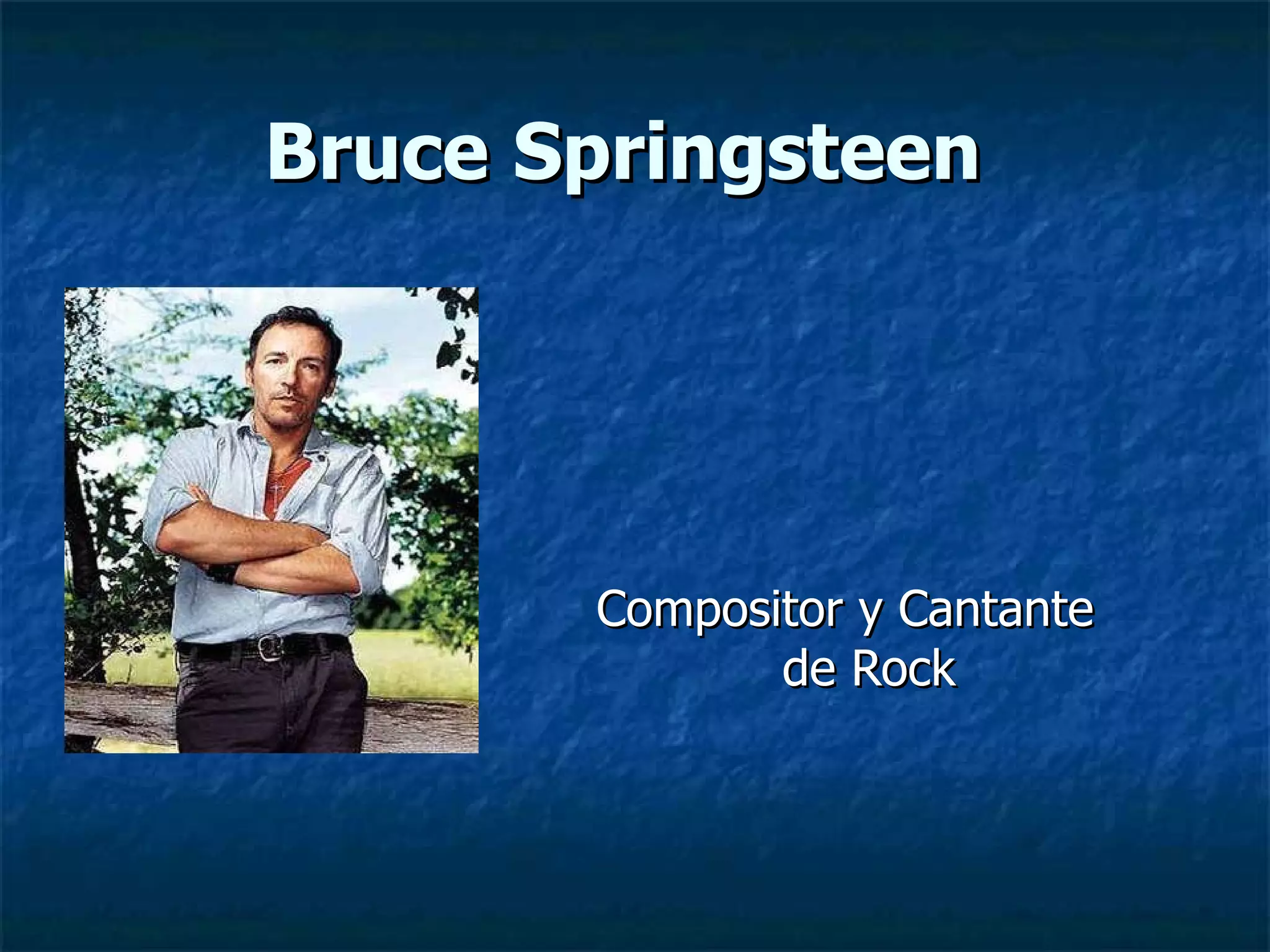 Bruce Springsteen

Compositor y Cantante de Rock